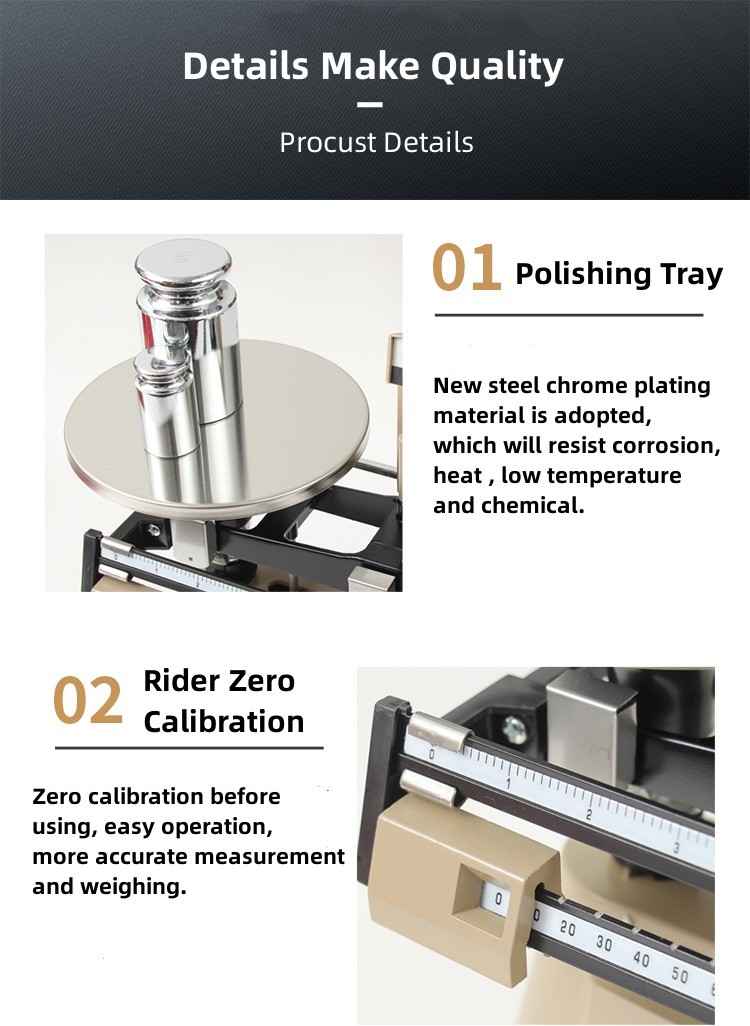 Details Make Quality

Procust Details

01 Polishing Tray

New steel chrome plating material is adopted, which will resist corrosion, heat , low temperature and chemical.

02 Rider Zero Calibration

Zero calibration before using, easy operation, more accurate measurement and weighing.

0 1 2 3

0 0 20 30 40 50